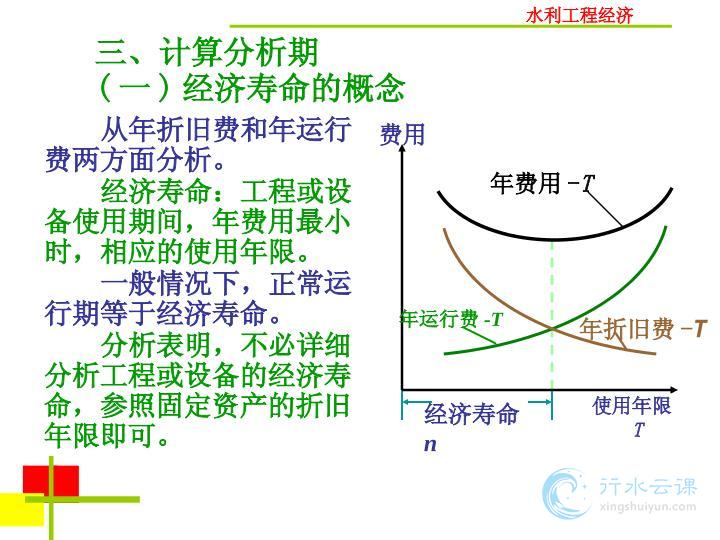 水利工程经济

三、计算分析期
（一）经济寿命的概念

从年折旧费和年运行费两方面分析。

经济寿命：工程或设备使用期间，年费用最小时，相应的使用年限。

一般情况下，正常运行期等于经济寿命。

分析表明，不必详细分析工程或设备的经济寿命，参照固定资产的折旧年限即可。

费用
年费用 $-T$
年运行费 $-T$
年折旧费 $-T$
经济寿命
$n$
使用年限
$T$

行水云课
xingshuiyun.com